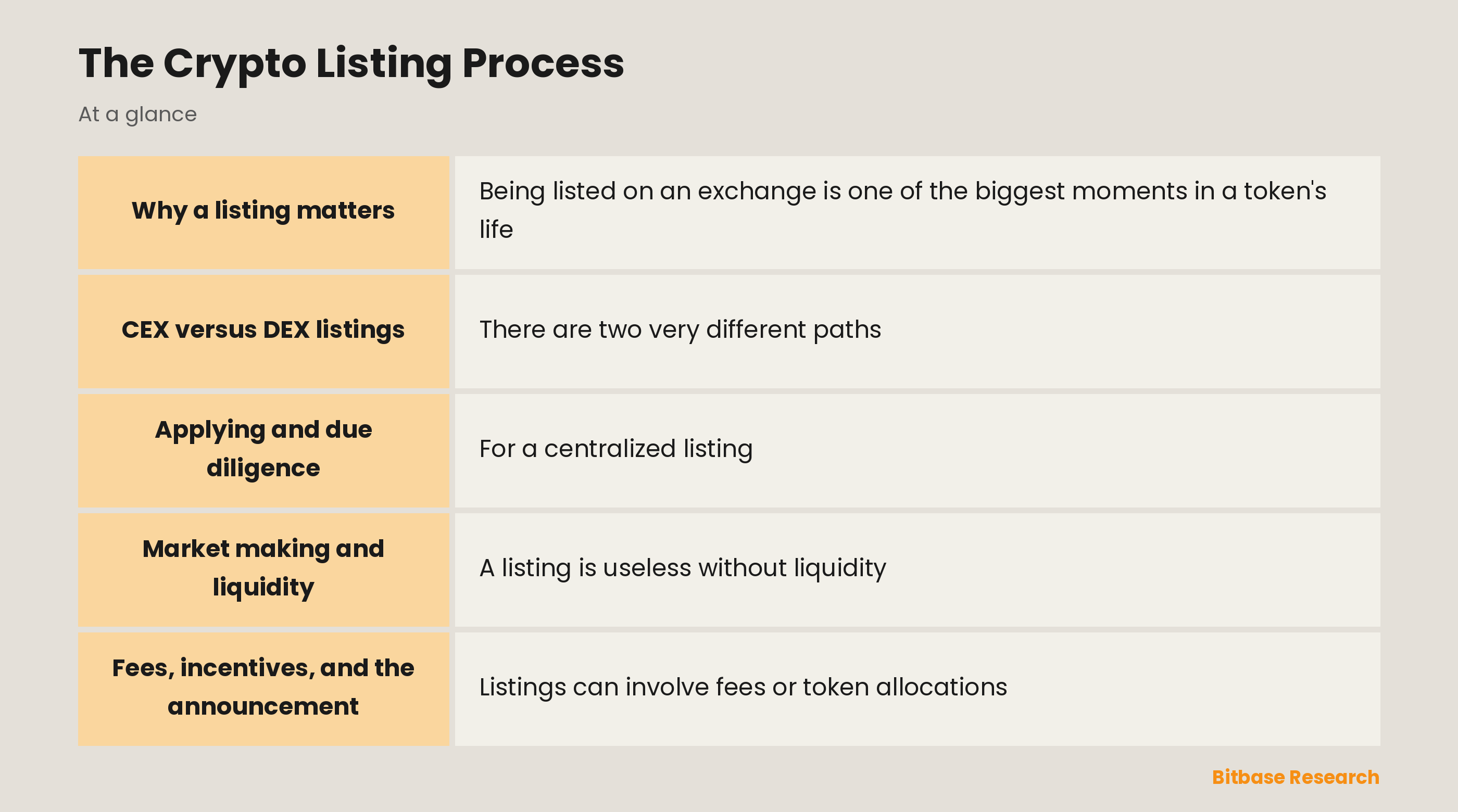 The Crypto Listing Process

At a glance

| | |
|---|---|
| Why a listing matters | Being listed on an exchange is one of the biggest moments in a token's life |
| CEX versus DEX listings | There are two very different paths |
| Applying and due diligence | For a centralized listing |
| Market making and liquidity | A listing is useless without liquidity |
| Fees, incentives, and the announcement | Listings can involve fees or token allocations |

Bitbase Research